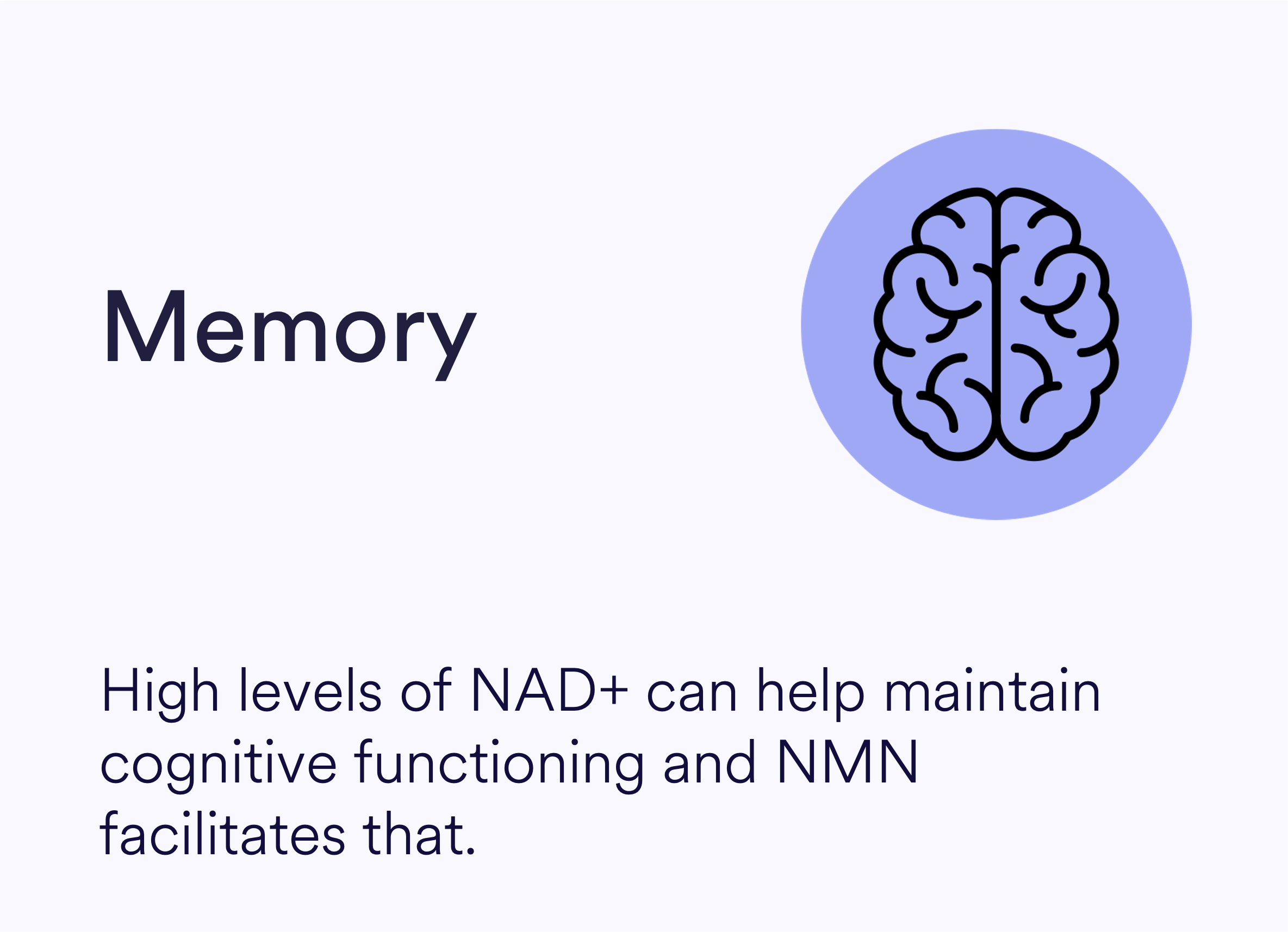 Memory

High levels of NAD+ can help maintain cognitive functioning and NMN facilitates that.